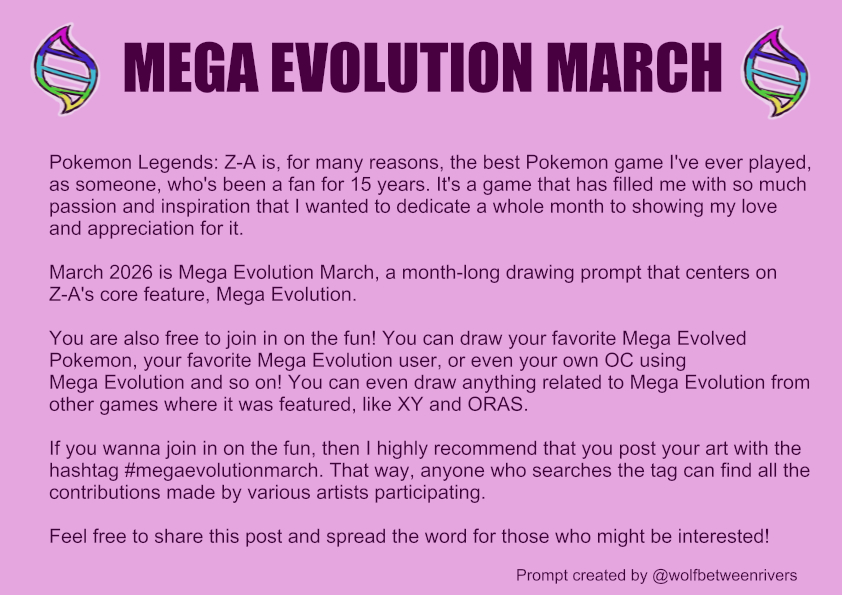 MEGA EVOLUTION MARCH

Pokemon Legends: Z-A is, for many reasons, the best Pokemon game I've ever played, as someone, who's been a fan for 15 years. It's a game that has filled me with so much passion and inspiration that I wanted to dedicate a whole month to showing my love and appreciation for it.

March 2026 is Mega Evolution March, a month-long drawing prompt that centers on Z-A's core feature, Mega Evolution.

You are also free to join in on the fun! You can draw your favorite Mega Evolved Pokemon, your favorite Mega Evolution user, or even your own OC using Mega Evolution and so on! You can even draw anything related to Mega Evolution from other games where it was featured, like XY and ORAS.

If you wanna join in on the fun, then I highly recommend that you post your art with the hashtag #megaevolutionmarch. That way, anyone who searches the tag can find all the contributions made by various artists participating.

Feel free to share this post and spread the word for those who might be interested!

Prompt created by @wolfbetweenrivers